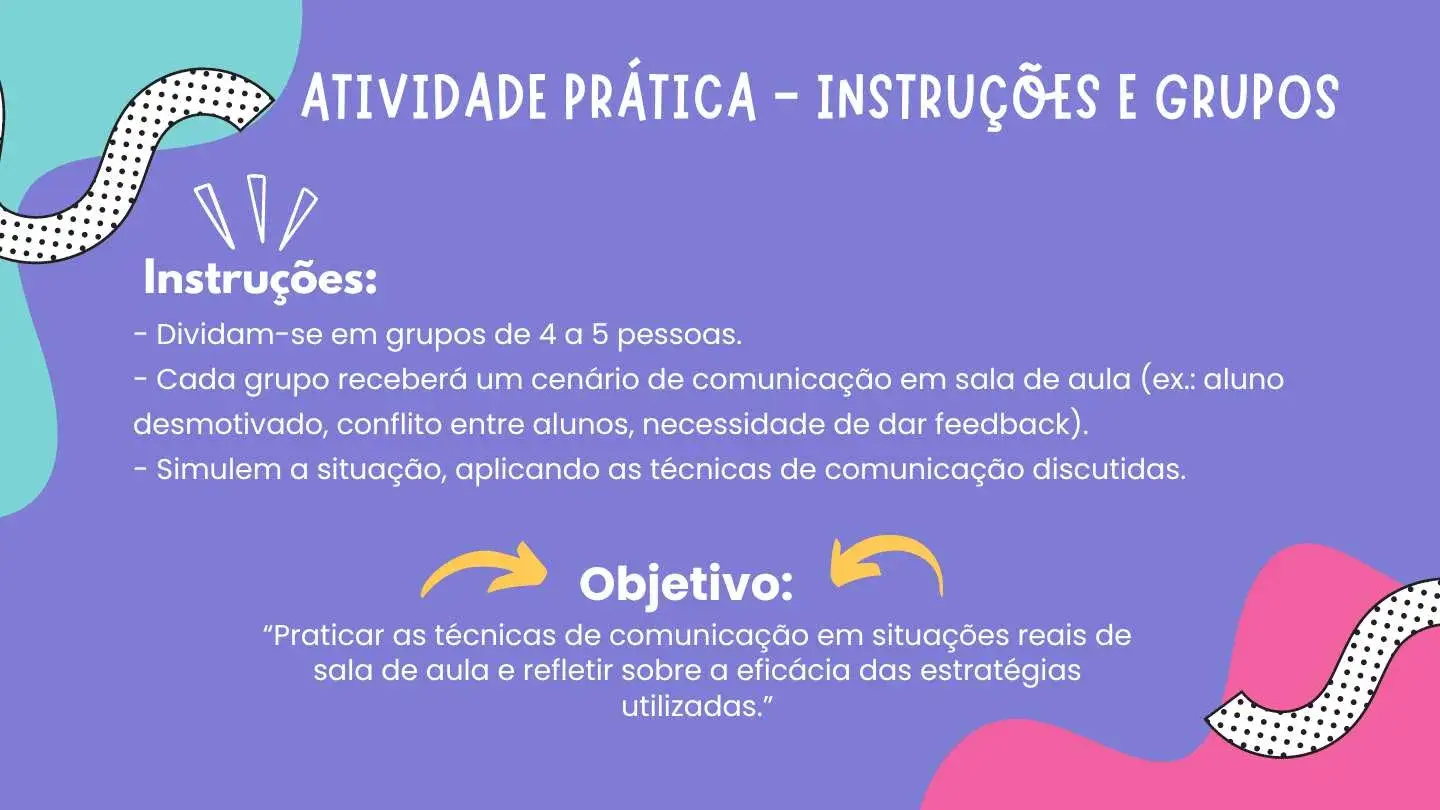 ATIVIDADE PRÁTICA - INSTRUÇÕES E GRUPOS

Instruções:

- Dividam-se em grupos de 4 a 5 pessoas.
- Cada grupo receberá um cenário de comunicação em sala de aula (ex.: aluno desmotivado, conflito entre alunos, necessidade de dar feedback).
- Simulem a situação, aplicando as técnicas de comunicação discutidas.

Objetivo:

“Praticar as técnicas de comunicação em situações reais de sala de aula e refletir sobre a eficácia das estratégias utilizadas.”